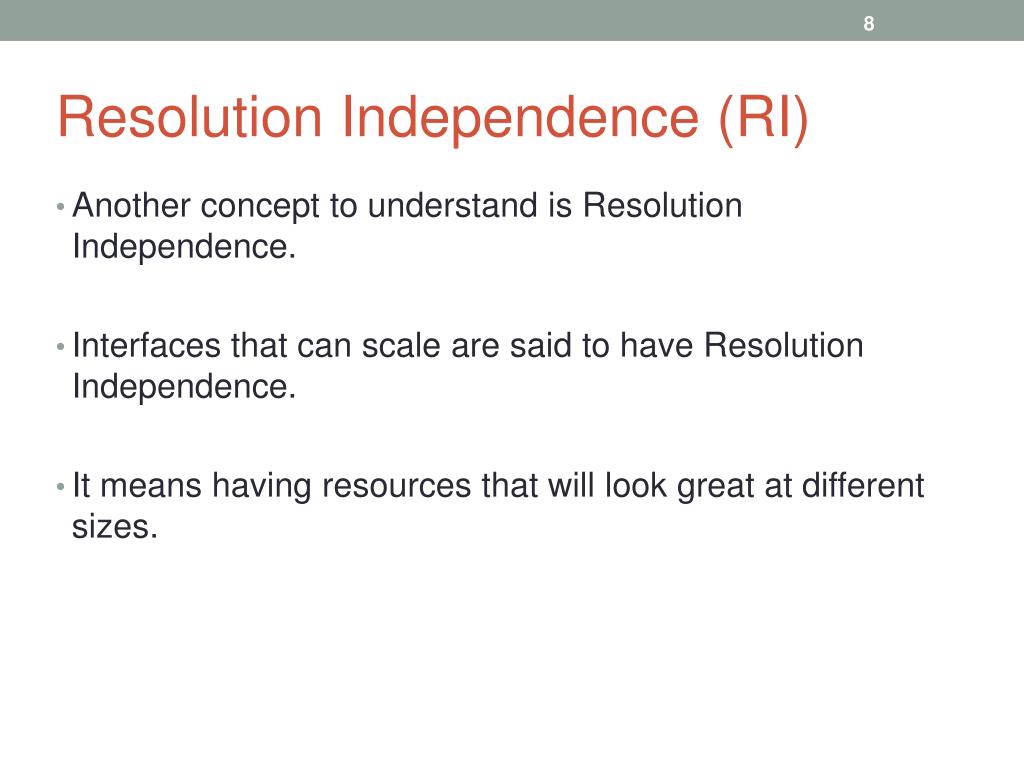 8

Resolution Independence (RI)

• Another concept to understand is Resolution Independence.

• Interfaces that can scale are said to have Resolution Independence.

• It means having resources that will look great at different sizes.